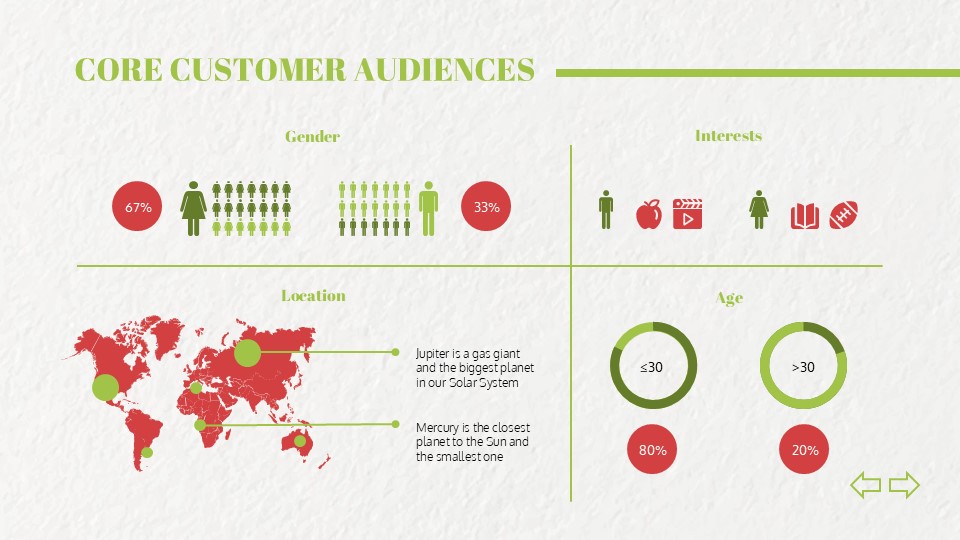 CORE CUSTOMER AUDIENCES

Gender

67%

33%

Interests

Location

Jupiter is a gas giant and the biggest planet in our Solar System

Mercury is the closest planet to the Sun and the smallest one

Age

≤30

>30

80%

20%